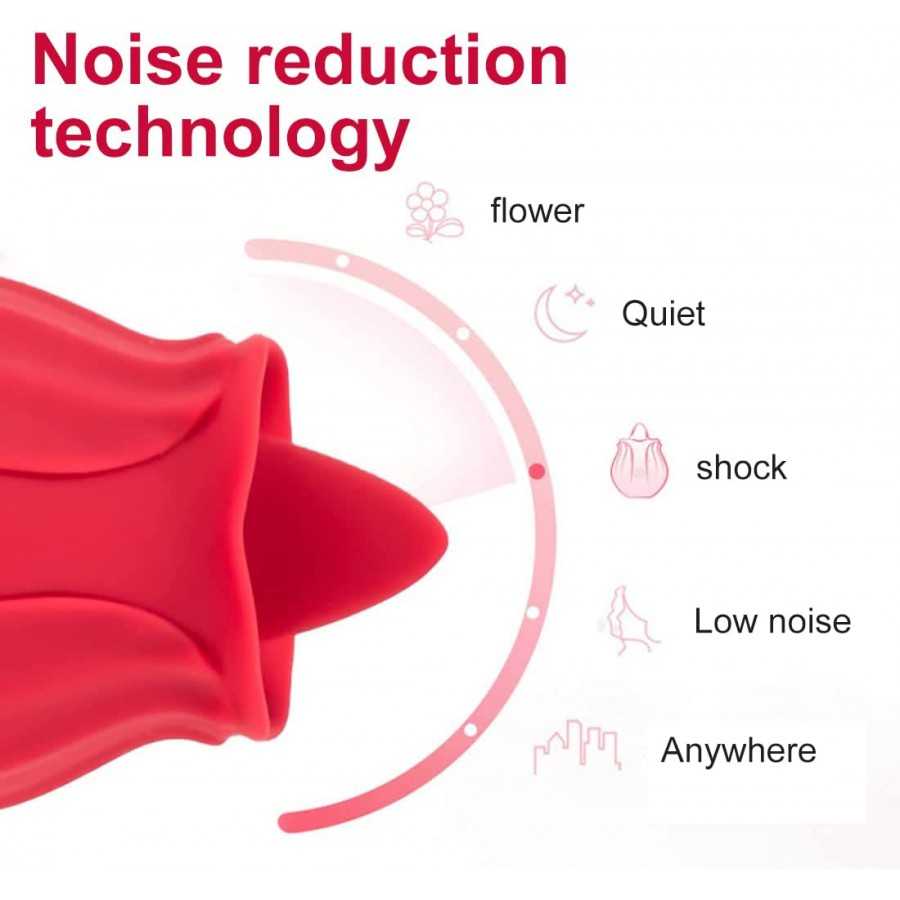 Noise reduction technology

flower

Quiet

shock

Low noise

Anywhere